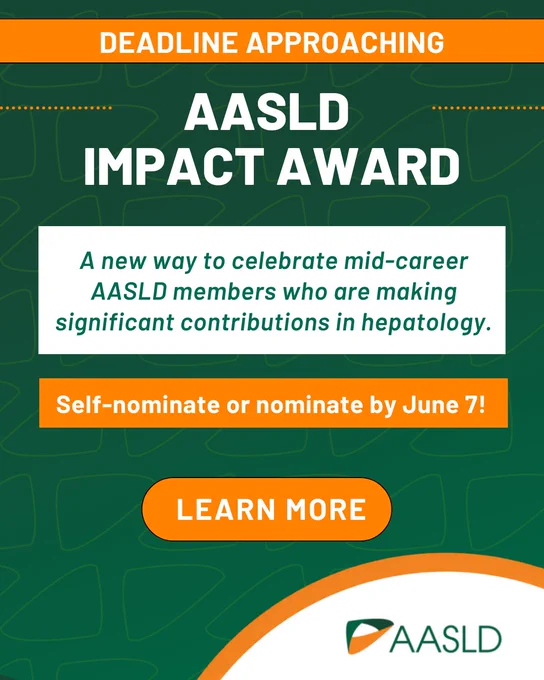 DEADLINE APPROACHING

AASLD IMPACT AWARD

A new way to celebrate mid-career AASLD members who are making significant contributions in hepatology.

Self-nominate or nominate by June 7!

LEARN MORE

AASLD